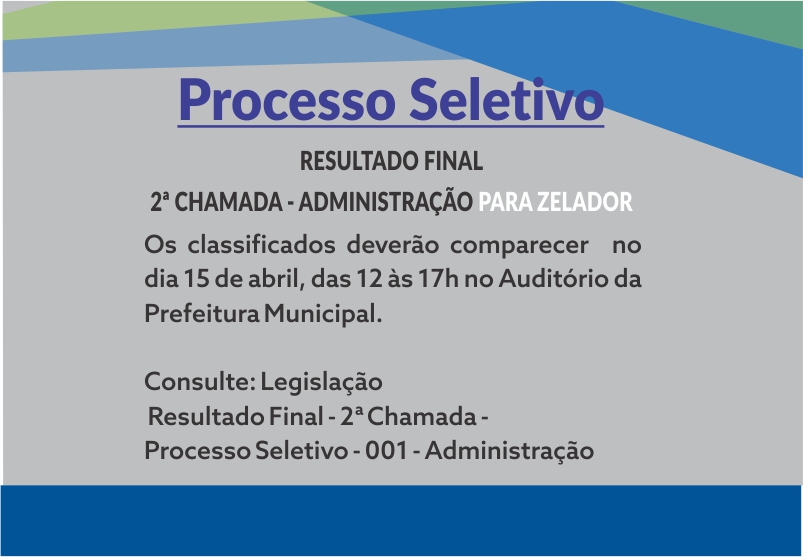 Processo Seletivo

RESULTADO FINAL

2ª CHAMADA - ADMINISTRAÇÃO PARA ZELADOR

Os classificados deverão comparecer no dia 15 de abril, das 12 às 17h no Auditório da Prefeitura Municipal.

Consulte: Legislação
Resultado Final - 2ª Chamada -
Processo Seletivo - 001 - Administração